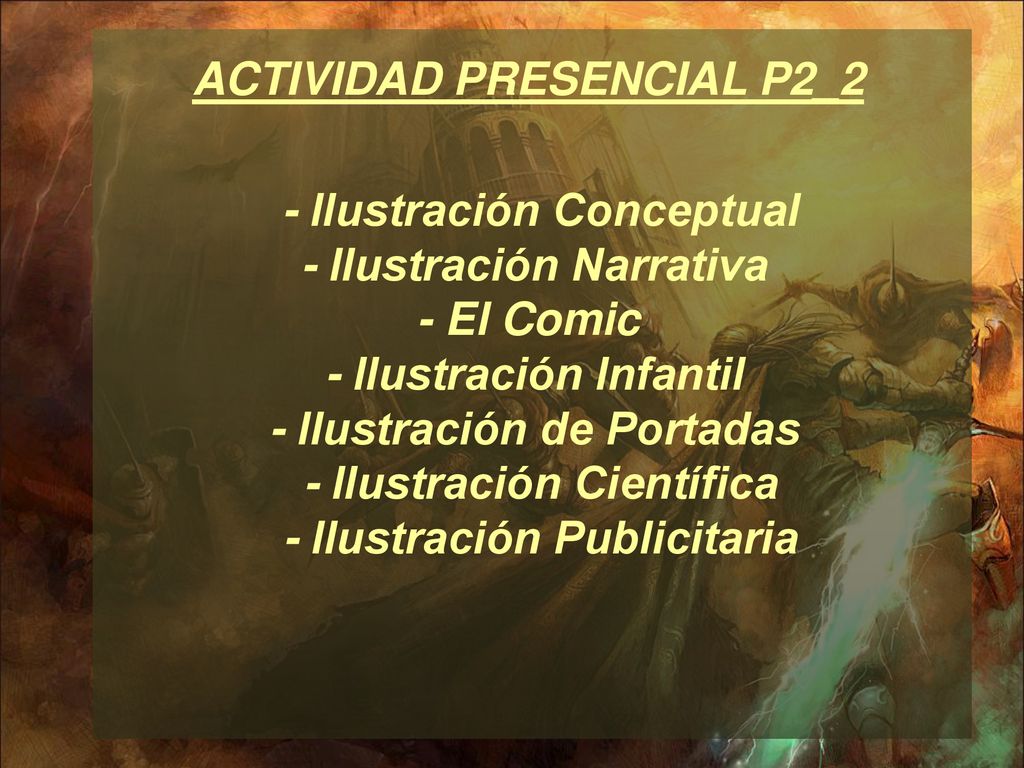 ACTIVIDAD PRESENCIAL P2_2

- Ilustración Conceptual
- Ilustración Narrativa
- El Comic
- Ilustración Infantil
- Ilustración de Portadas
- Ilustración Científica
- Ilustración Publicitaria